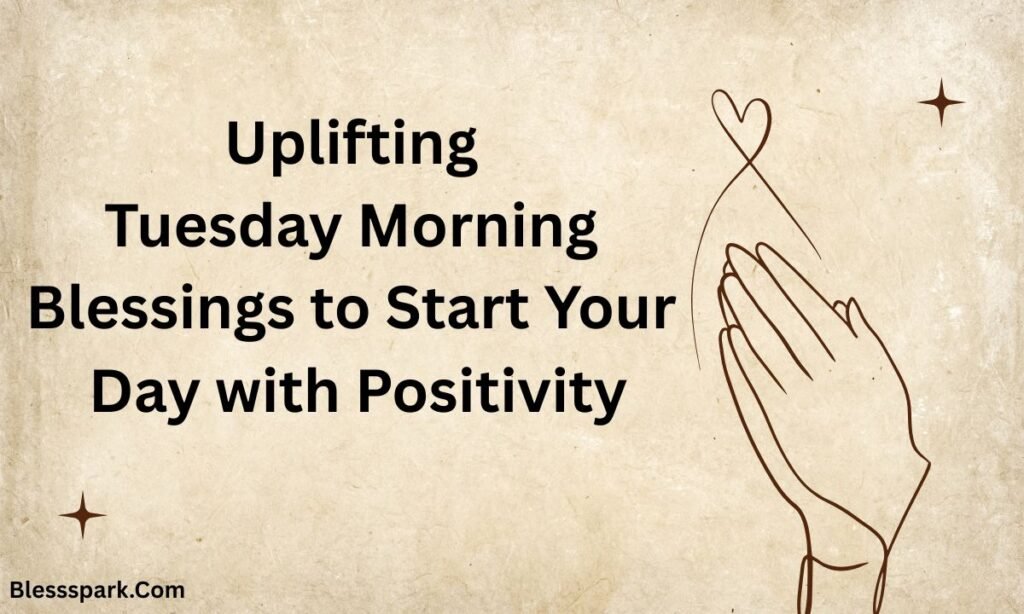 Uplifting
Tuesday Morning
Blessings to Start Your
Day with Positivity

Blessspark.Com